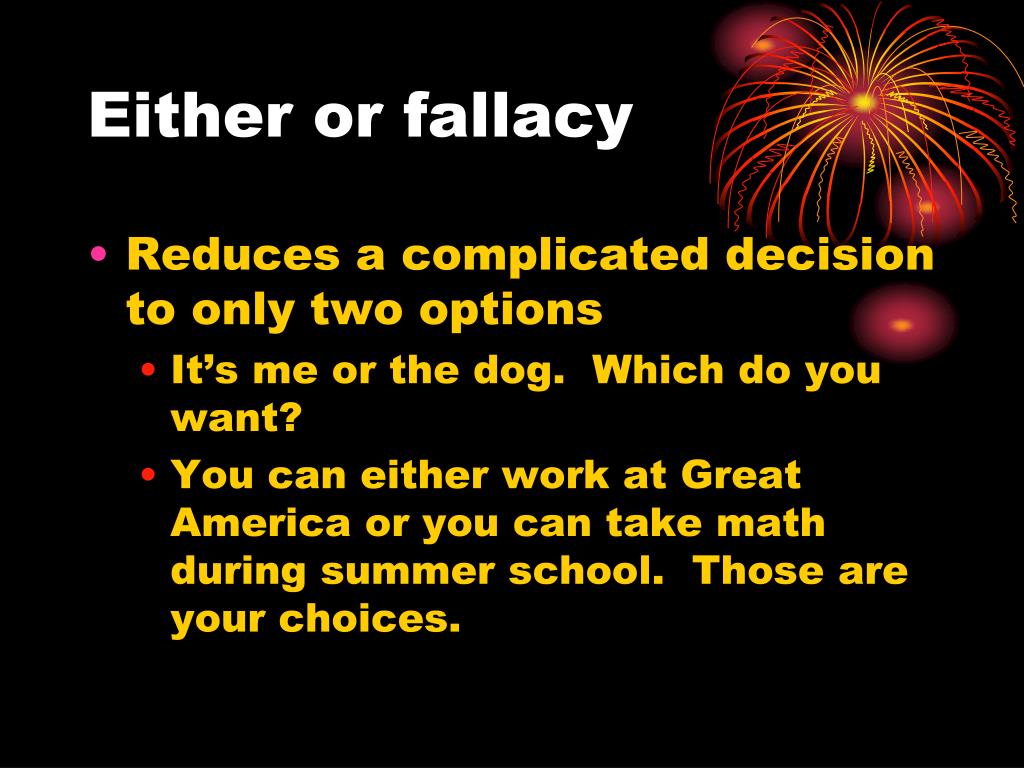 Either or fallacy

• Reduces a complicated decision to only two options
  • It’s me or the dog.  Which do you want?
  • You can either work at Great America or you can take math during summer school.  Those are your choices.